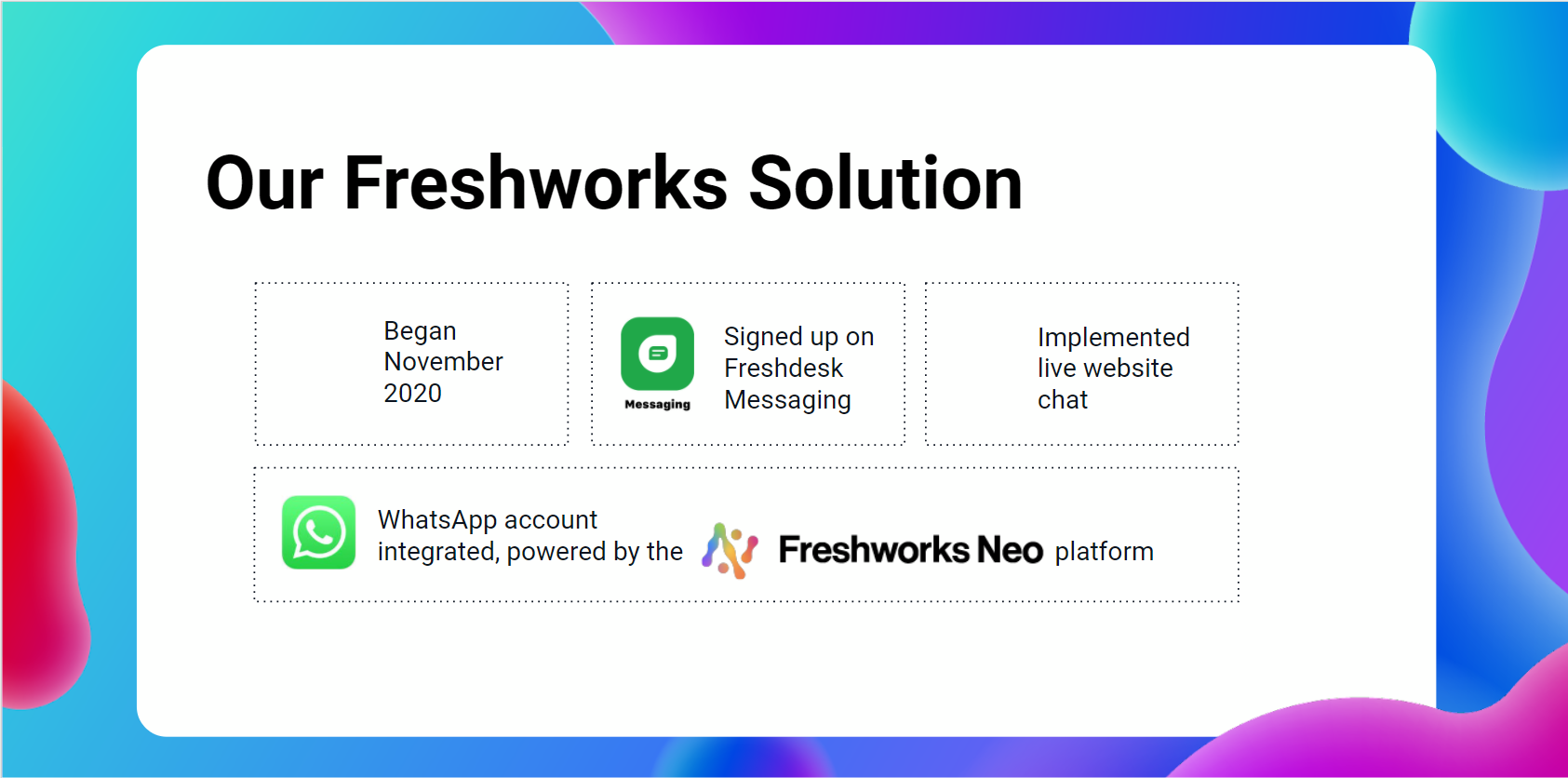 Our Freshworks Solution

Began November 2020

Messaging

Signed up on Freshdesk Messaging

Implemented live website chat

WhatsApp account integrated, powered by the Freshworks Neo platform